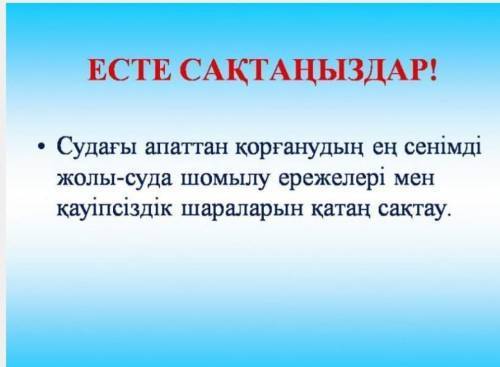 ЕСТЕ САҚТАҢЫЗДАР!

• Судағы апаттан қорғанудың ең сенімді жолы-суда шомылу ережелері мен қауіпсіздік шараларын қатаң сақтау.